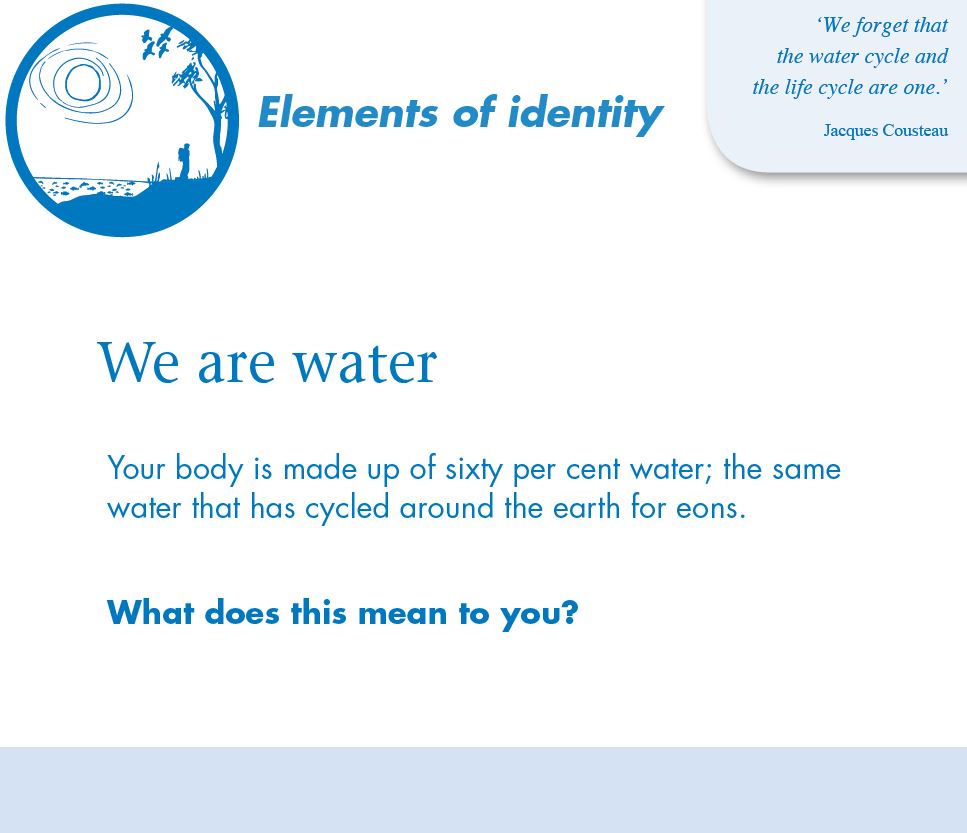 Elements of identity

'We forget that the water cycle and the life cycle are one.'

Jacques Cousteau

We are water

Your body is made up of sixty per cent water; the same water that has cycled around the earth for eons.

What does this mean to you?